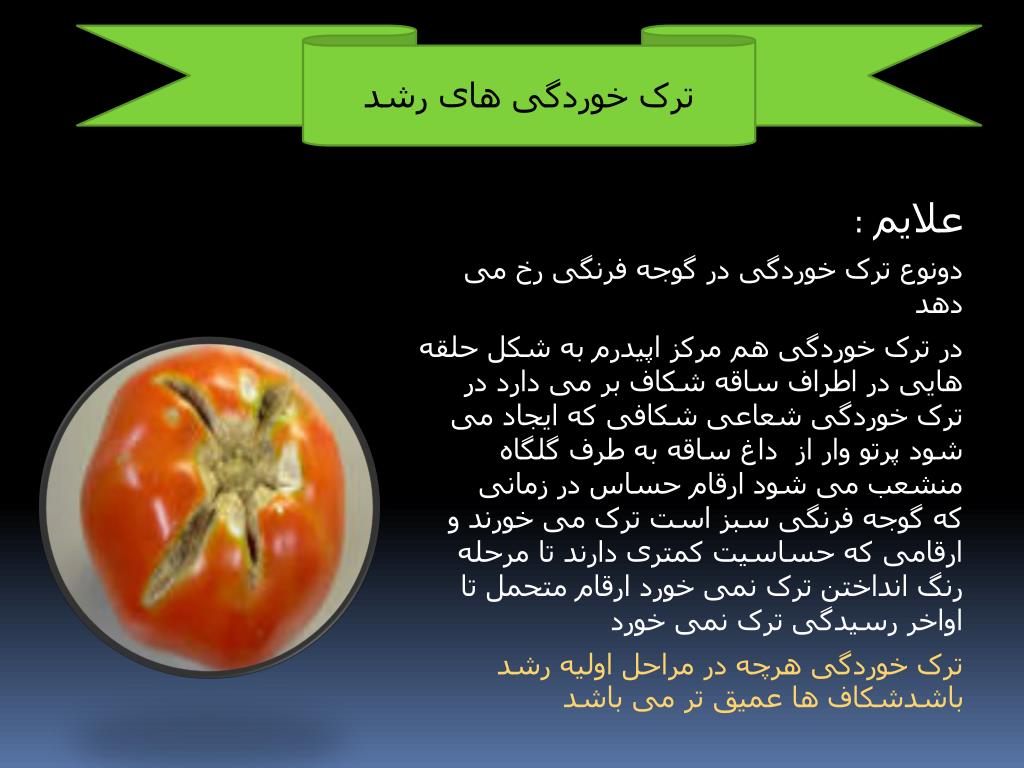 ترک خوردگی های رشد

علایم :

دونوع ترک خوردگی در گوجه فرنگی رخ می دهد

در ترک خوردگی هم مرکز اپیدرم به شکل حلقه هایی در اطراف ساقه شکاف بر می دارد در ترک خوردگی شعاعی شکافی که ایجاد می شود پرتو وار از داغ ساقه به طرف گلگاه منشعب می شود ارقام حساس در زمانی که گوجه فرنگی سبز است ترک می خورند و ارقامی که حساسیت کمتری دارند تا مرحله رنگ انداختن ترک نمی خورد ارقام متحمل تا اواخر رسیدگی ترک نمی خورد

ترک خوردگی هرچه در مراحل اولیه رشد باشدشکاف ها عمیق تر می باشد